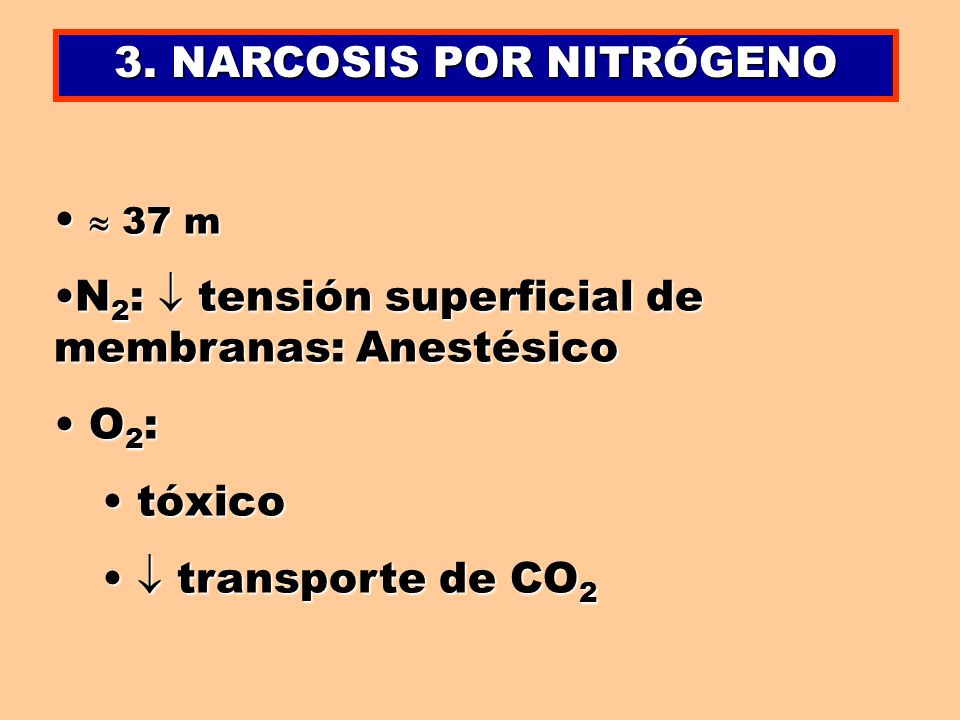 3. NARCOSIS POR NITRÓGENO

• $\approx$ 37 m

•$N_2$: $\downarrow$ tensión superficial de membranas: Anestésico

• $O_2$:

• tóxico

• $\downarrow$ transporte de $CO_2$